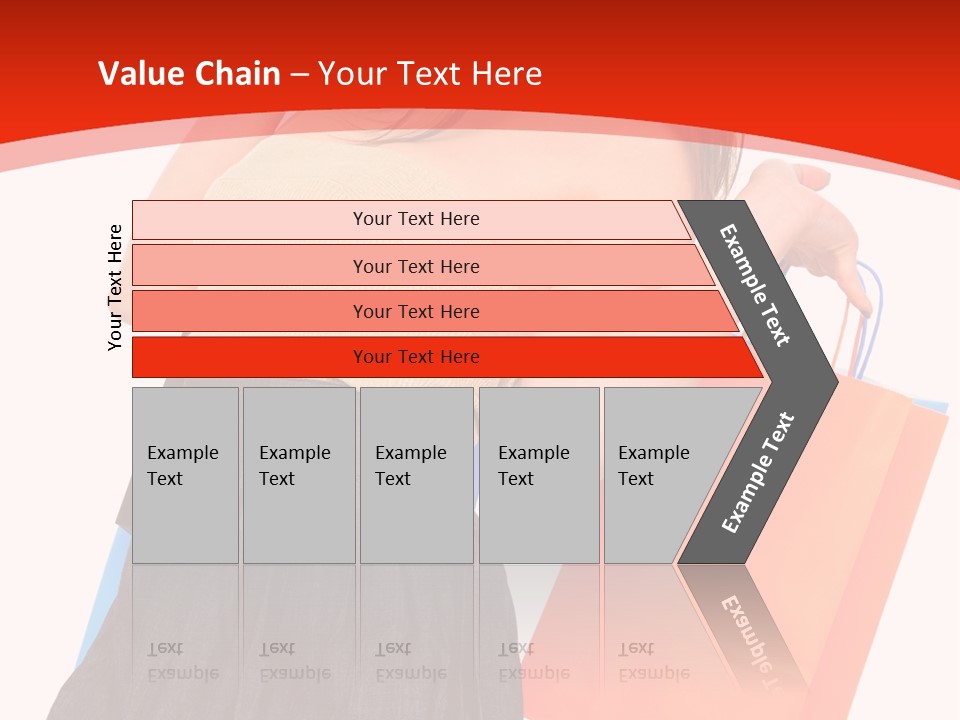 Value Chain – Your Text Here

Your Text Here

Your Text Here

Your Text Here

Your Text Here

Your Text Here

Example Text

Example Text

Example Text

Example Text

Example Text

Example Text

Example Text